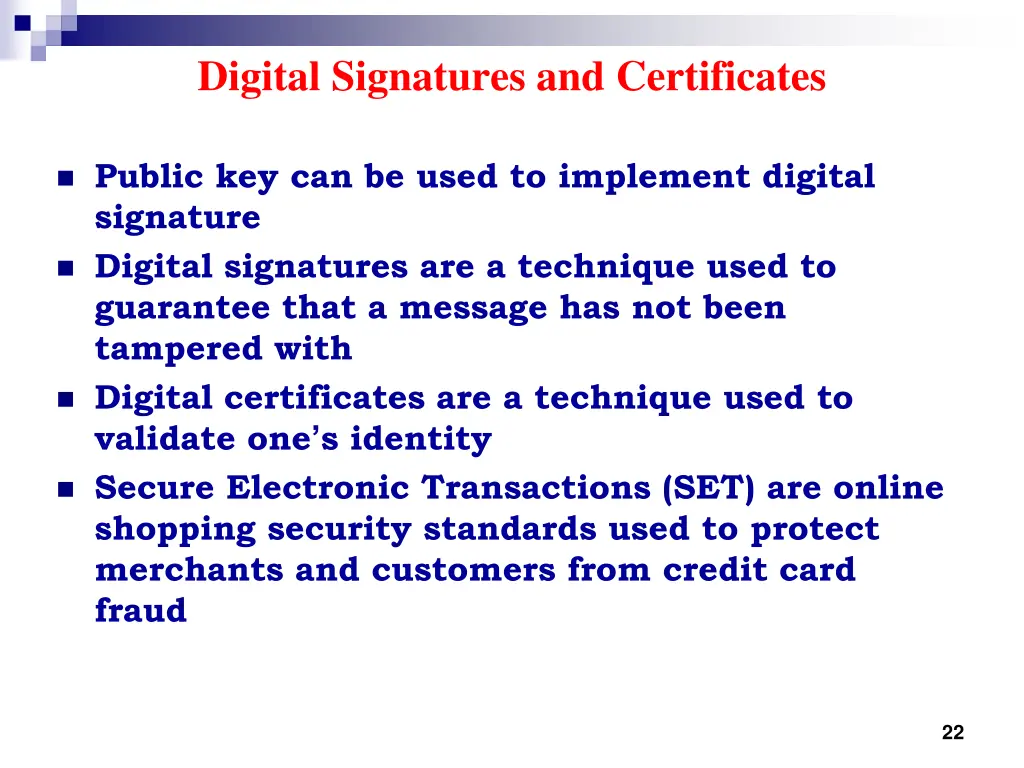 Digital Signatures and Certificates

- Public key can be used to implement digital signature
- Digital signatures are a technique used to guarantee that a message has not been tampered with
- Digital certificates are a technique used to validate one's identity
- Secure Electronic Transactions (SET) are online shopping security standards used to protect merchants and customers from credit card fraud

22